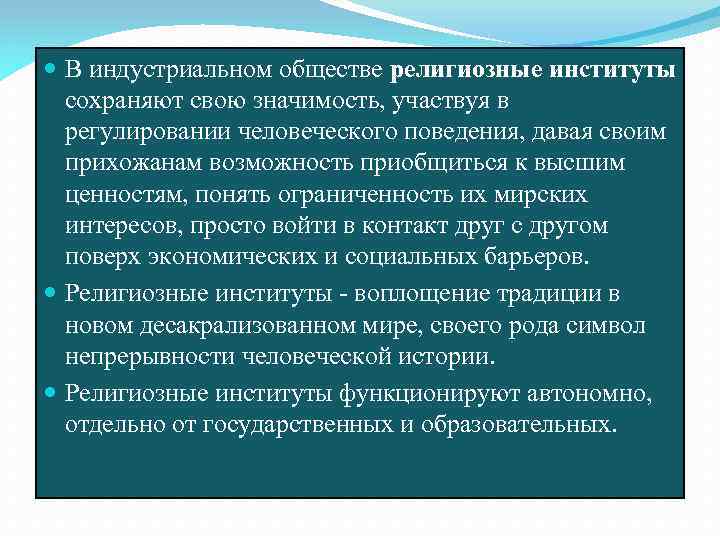 В индустриальном обществе религиозные институты сохраняют свою значимость, участвуя в регулировании человеческого поведения, давая своим прихожанам возможность приобщиться к высшим ценностям, понять ограниченность их мирских интересов, просто войти в контакт друг с другом поверх экономических и социальных барьеров.

Религиозные институты - воплощение традиции в новом десакрализованном мире, своего рода символ непрерывности человеческой истории.

Религиозные институты функционируют автономно, отдельно от государственных и образовательных.